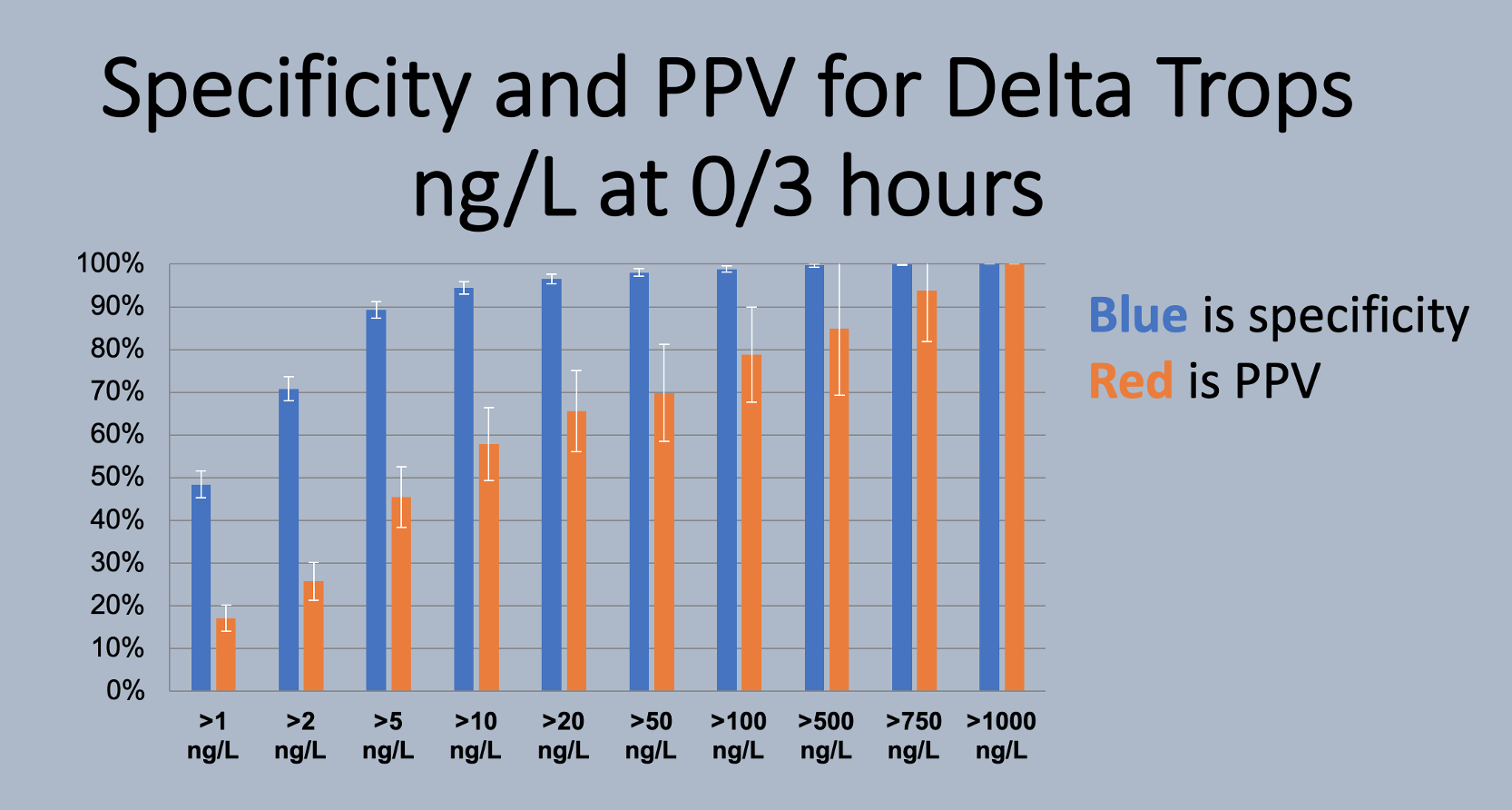 Specificity and PPV for Delta Trops ng/L at 0/3 hours

100%
90%
80%
70%
60%
50%
40%
30%
20%
10%
0%

>1 ng/L
>2 ng/L
>5 ng/L
>10 ng/L
>20 ng/L
>50 ng/L
>100 ng/L
>500 ng/L
>750 ng/L
>1000 ng/L

Blue is specificity
Red is PPV